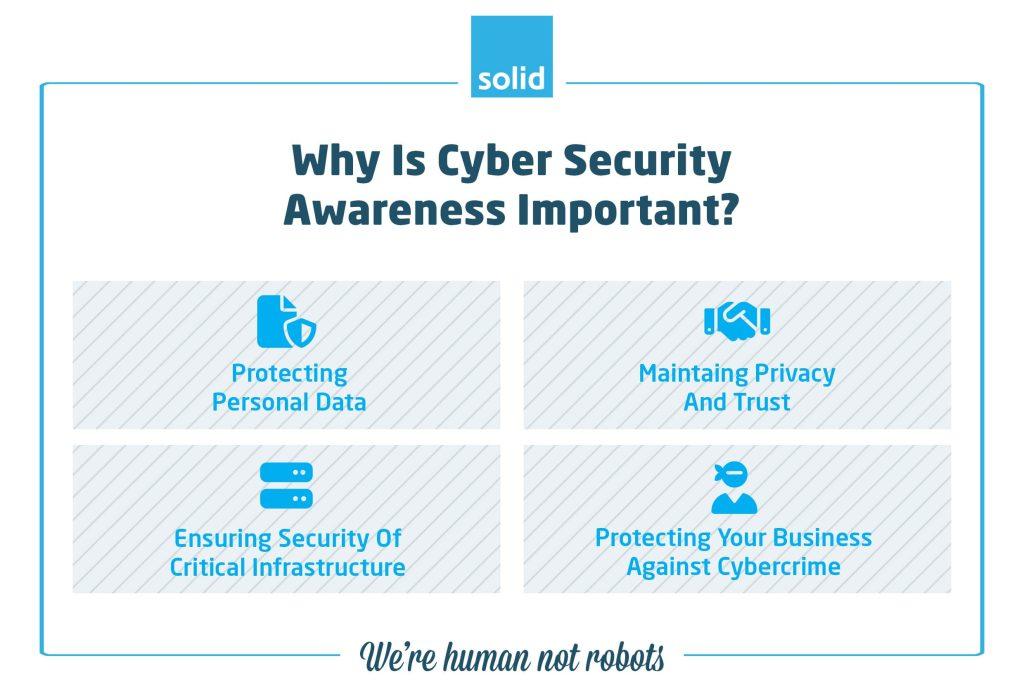 solid

Why Is Cyber Security Awareness Important?

Protecting Personal Data

Maintaining Privacy And Trust

Ensuring Security Of Critical Infrastructure

Protecting Your Business Against Cybercrime

We're human not robots